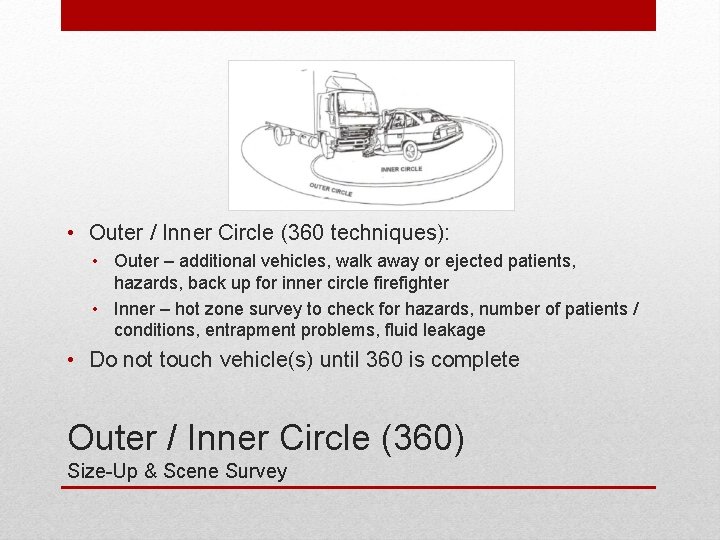 INNER CIRCLE

OUTER CIRCLE

• Outer / Inner Circle (360 techniques):
  • Outer – additional vehicles, walk away or ejected patients, hazards, back up for inner circle firefighter
  • Inner – hot zone survey to check for hazards, number of patients / conditions, entrapment problems, fluid leakage
• Do not touch vehicle(s) until 360 is complete

Outer / Inner Circle (360)
Size-Up & Scene Survey